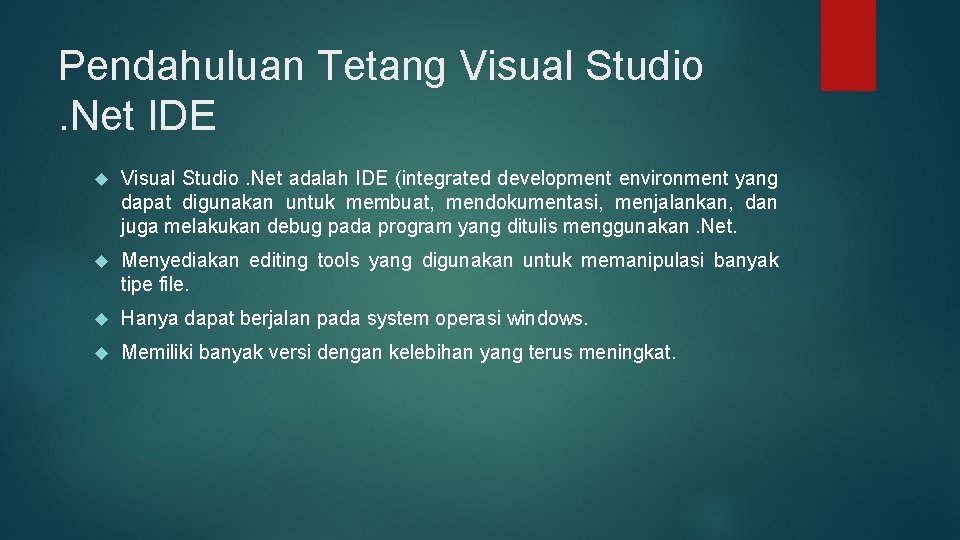 Pendahuluan Tetang Visual Studio .Net IDE

Visual Studio .Net adalah IDE (integrated development environment yang dapat digunakan untuk membuat, mendokumentasi, menjalankan, dan juga melakukan debug pada program yang ditulis menggunakan .Net.

Menyediakan editing tools yang digunakan untuk memanipulasi banyak tipe file.

Hanya dapat berjalan pada system operasi windows.

Memiliki banyak versi dengan kelebihan yang terus meningkat.